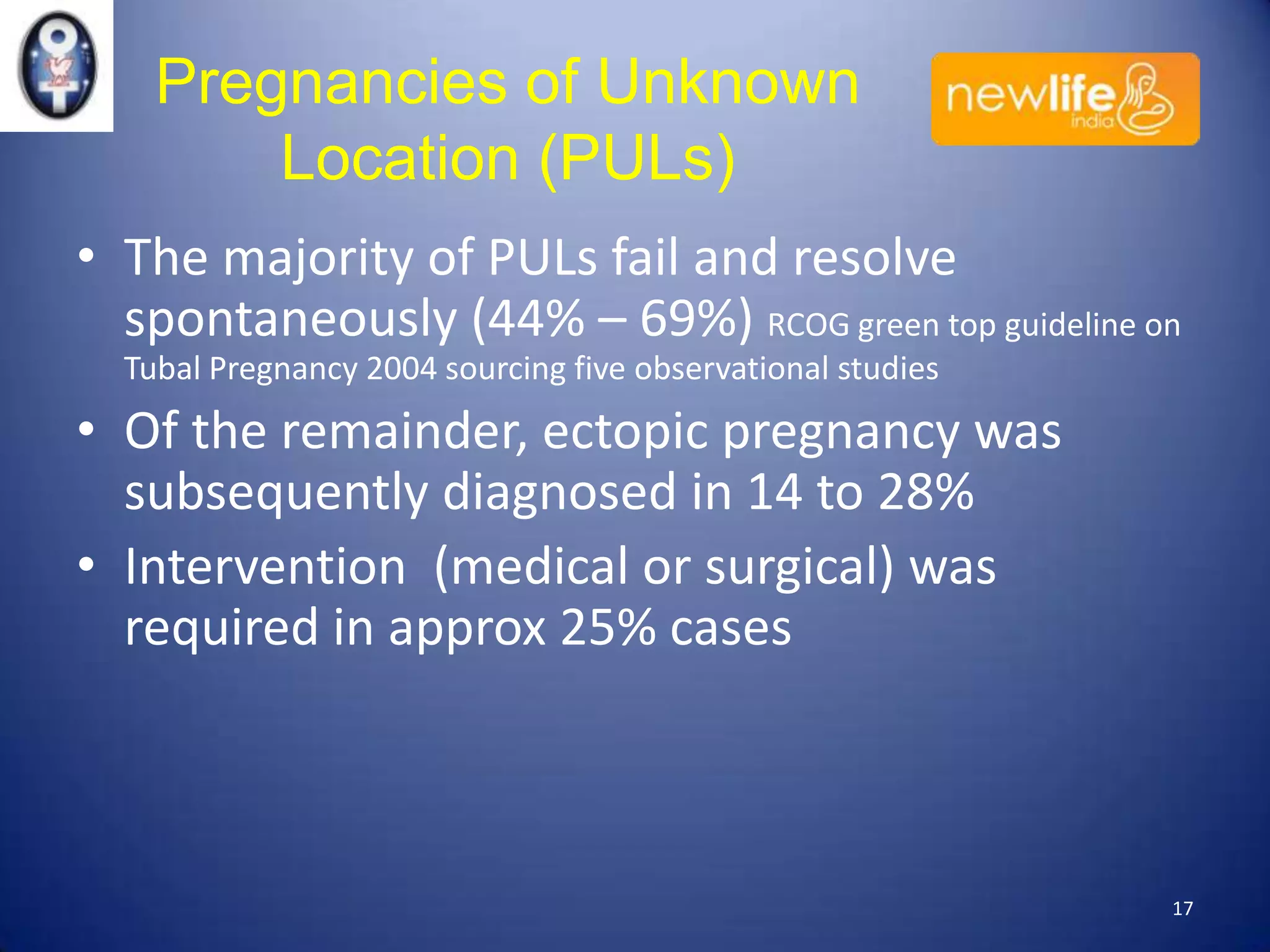 Pregnancies of Unknown Location (PULs)

newlife india

• The majority of PULs fail and resolve spontaneously (44% – 69%) RCOG green top guideline on Tubal Pregnancy 2004 sourcing five observational studies

• Of the remainder, ectopic pregnancy was subsequently diagnosed in 14 to 28%

• Intervention (medical or surgical) was required in approx 25% cases

17